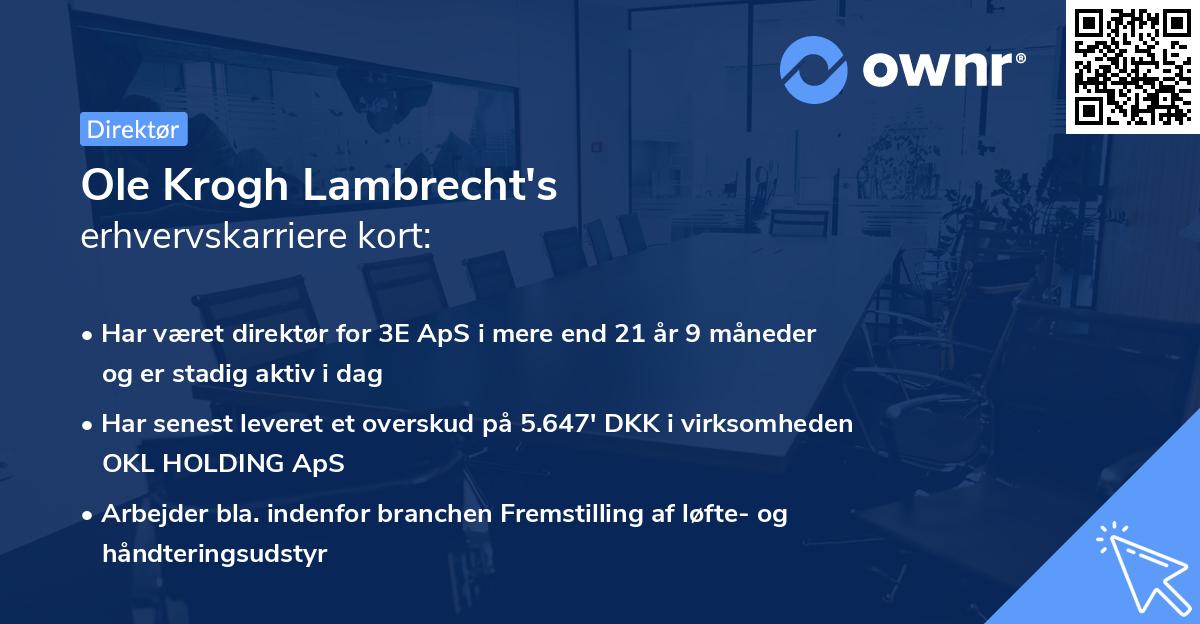 ownr®

Direktør

Ole Krogh Lambrecht's
erhvervskarriere kort:

• Har været direktør for 3E ApS i mere end 21 år 9 måneder og er stadig aktiv i dag

• Har senest leveret et overskud på 5.647' DKK i virksomheden OKL HOLDING ApS

• Arbejder bla. indenfor branchen Fremstilling af løfte- og håndteringsudstyr